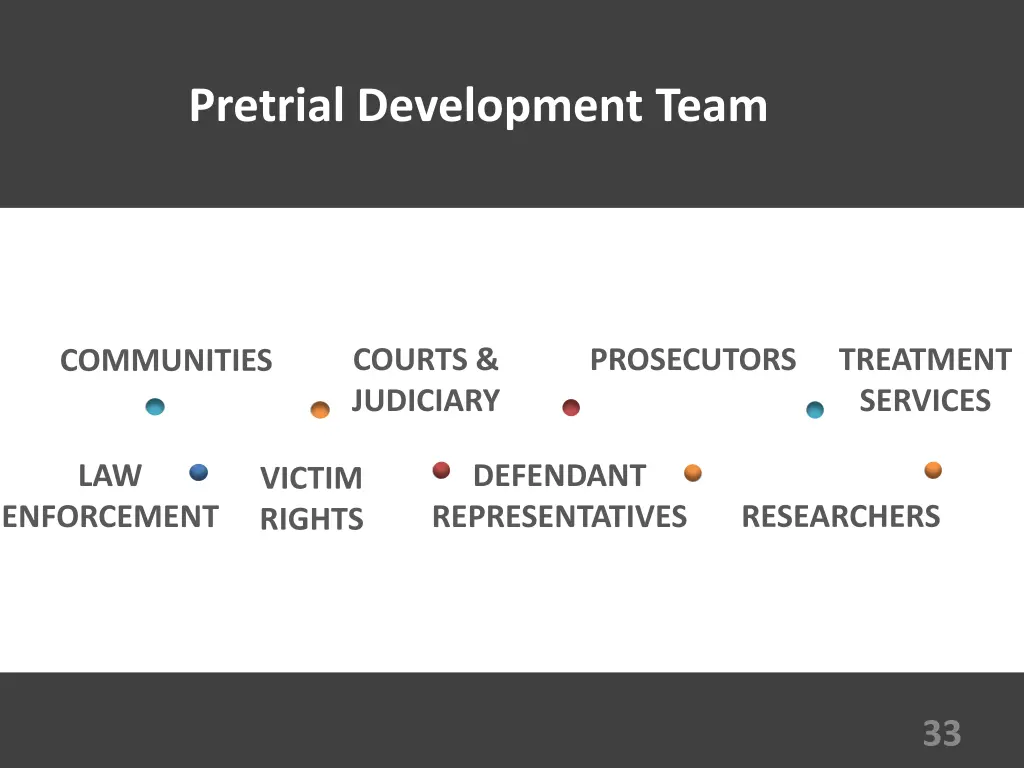 Pretrial Development Team

COMMUNITIES

COURTS & JUDICIARY

PROSECUTORS

TREATMENT SERVICES

LAW ENFORCEMENT

VICTIM RIGHTS

DEFENDANT REPRESENTATIVES

RESEARCHERS

33